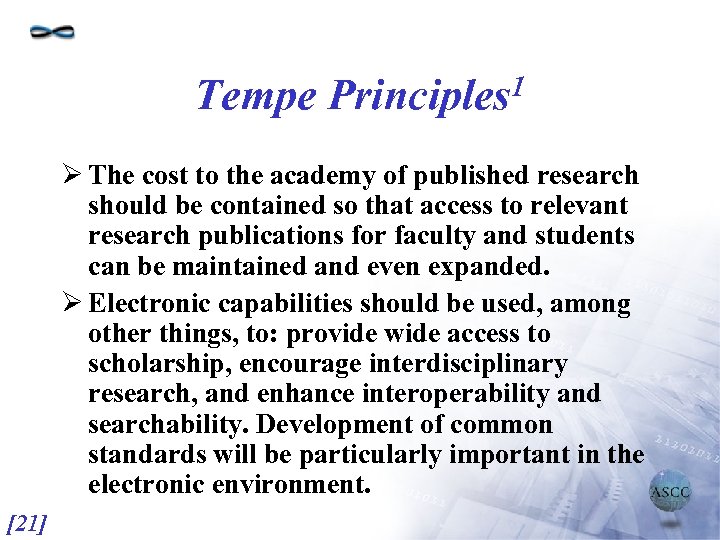 Tempe Principles$^1$

➢ The cost to the academy of published research should be contained so that access to relevant research publications for faculty and students can be maintained and even expanded.

➢ Electronic capabilities should be used, among other things, to: provide wide access to scholarship, encourage interdisciplinary research, and enhance interoperability and searchability. Development of common standards will be particularly important in the electronic environment.

ASCC

[21]